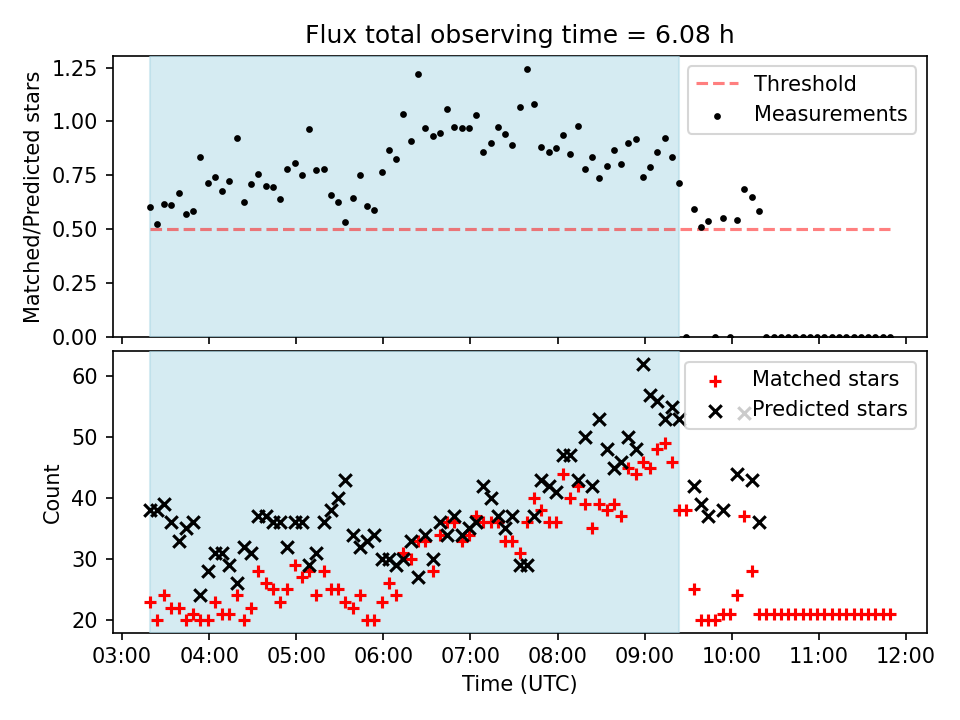 Flux total observing time = 6.08 h

Matched/Predicted stars

1.25
1.00
0.75
0.50
0.25
0.00

Threshold
Measurements

Count

60
50
40
30
20

Matched stars
Predicted stars

03:00 04:00 05:00 06:00 07:00 08:00 09:00 10:00 11:00 12:00

Time (UTC)